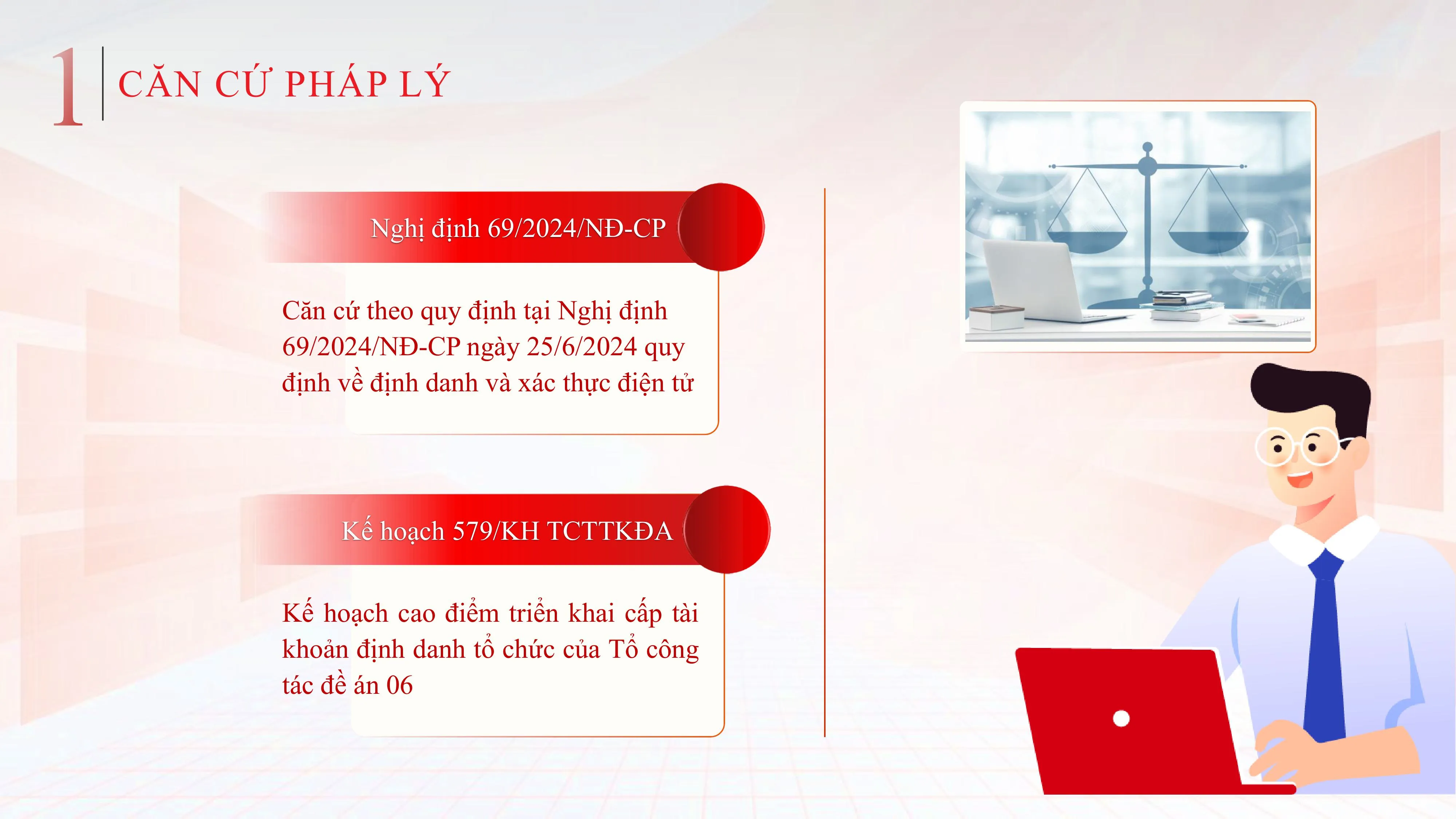 1 CĂN CỨ PHÁP LÝ

Nghị định 69/2024/NĐ-CP

Căn cứ theo quy định tại Nghị định 69/2024/NĐ-CP ngày 25/6/2024 quy định về định danh và xác thực điện tử

Kế hoạch 579/KH TCTTKĐA

Kế hoạch cao điểm triển khai cấp tài khoản định danh tổ chức của Tổ công tác đề án 06